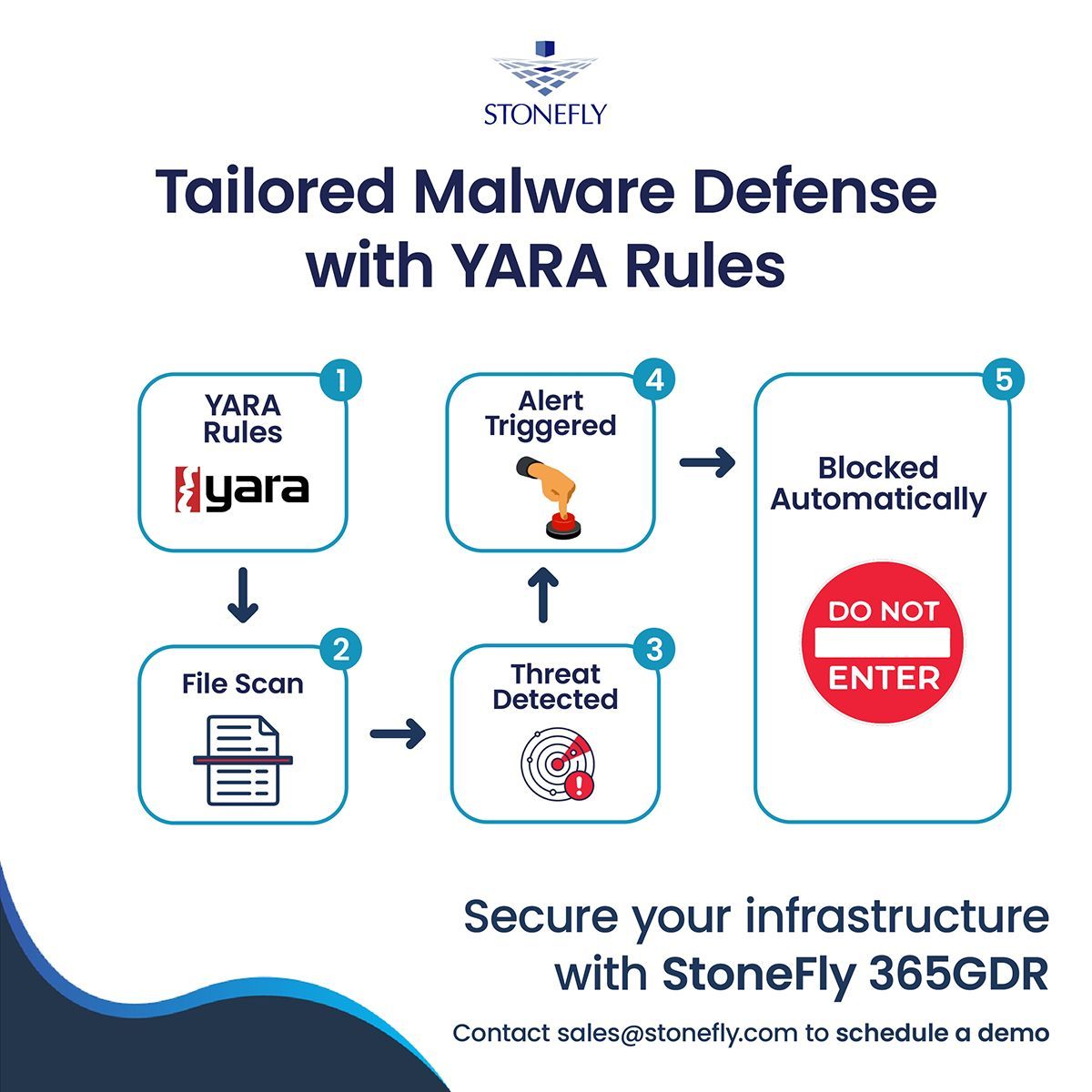 STONEFLY

Tailored Malware Defense with YARA Rules

1
YARA Rules
yara

2
File Scan

3
Threat Detected

4
Alert Triggered

5
Blocked Automatically

DO NOT ENTER

Secure your infrastructure with StoneFly 365GDR

Contact sales@stonefly.com to schedule a demo